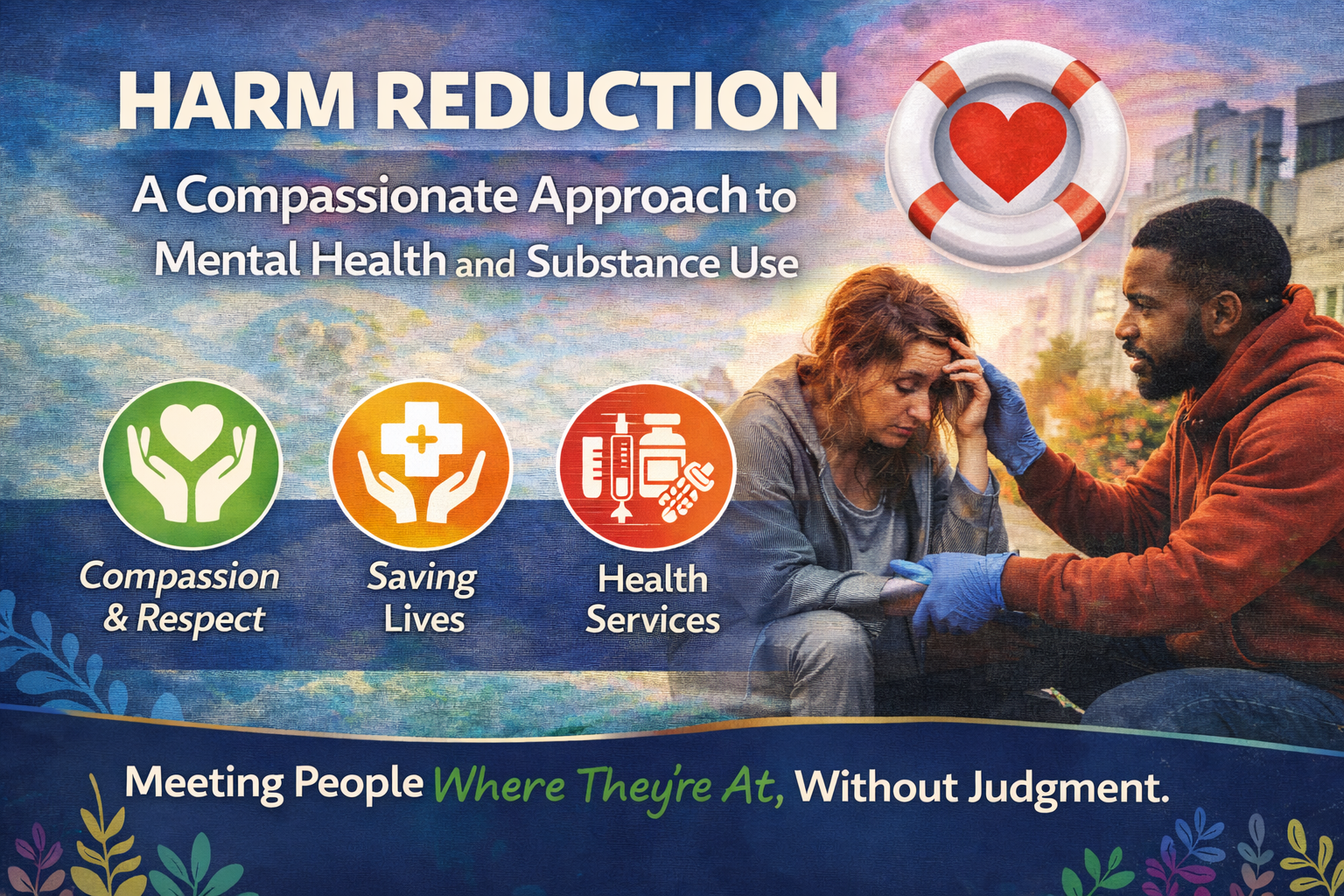 HARM REDUCTION

A Compassionate Approach to Mental Health and Substance Use

Compassion & Respect

Saving Lives

Health Services

Meeting People Where They're At, Without Judgment.